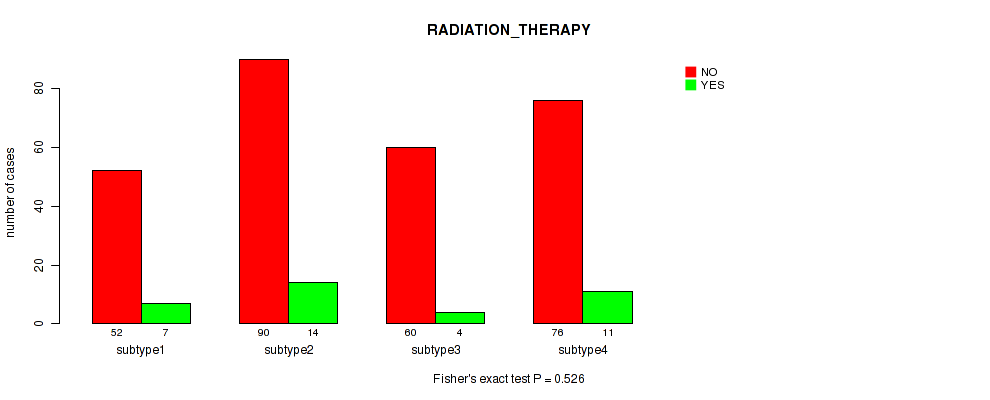 RADIATION_THERAPY

NO
YES

number of cases

0
20
40
60
80

52 7
subtype1

90 14
subtype2

60 4
subtype3

76 11
subtype4

Fisher's exact test P = 0.526